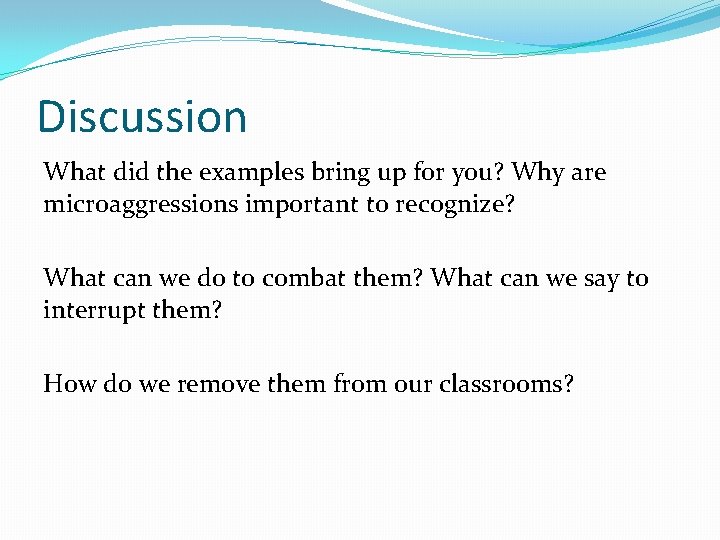 Discussion

What did the examples bring up for you? Why are microaggressions important to recognize?

What can we do to combat them? What can we say to interrupt them?

How do we remove them from our classrooms?